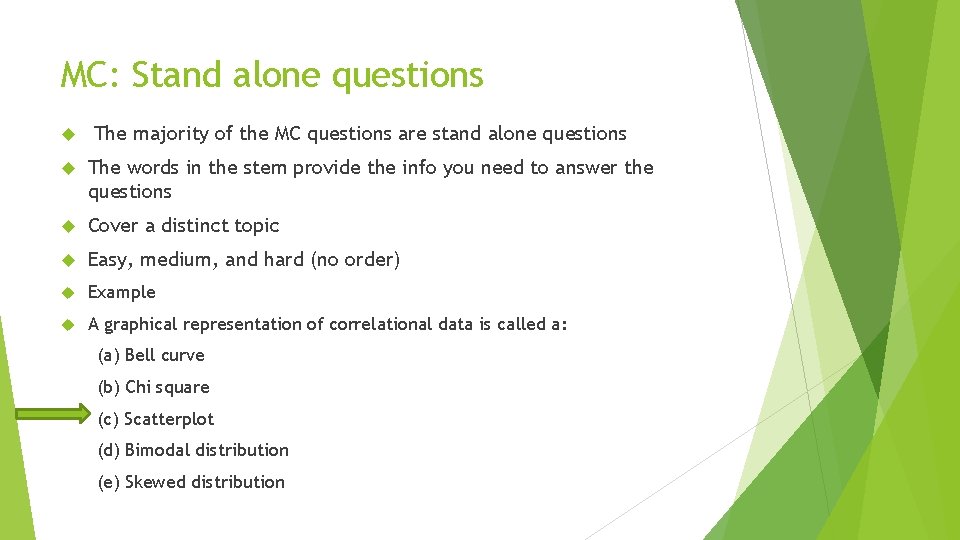 MC: Stand alone questions

The majority of the MC questions are stand alone questions

The words in the stem provide the info you need to answer the questions

Cover a distinct topic

Easy, medium, and hard (no order)

Example

A graphical representation of correlational data is called a:

(a) Bell curve

(b) Chi square

(c) Scatterplot

(d) Bimodal distribution

(e) Skewed distribution